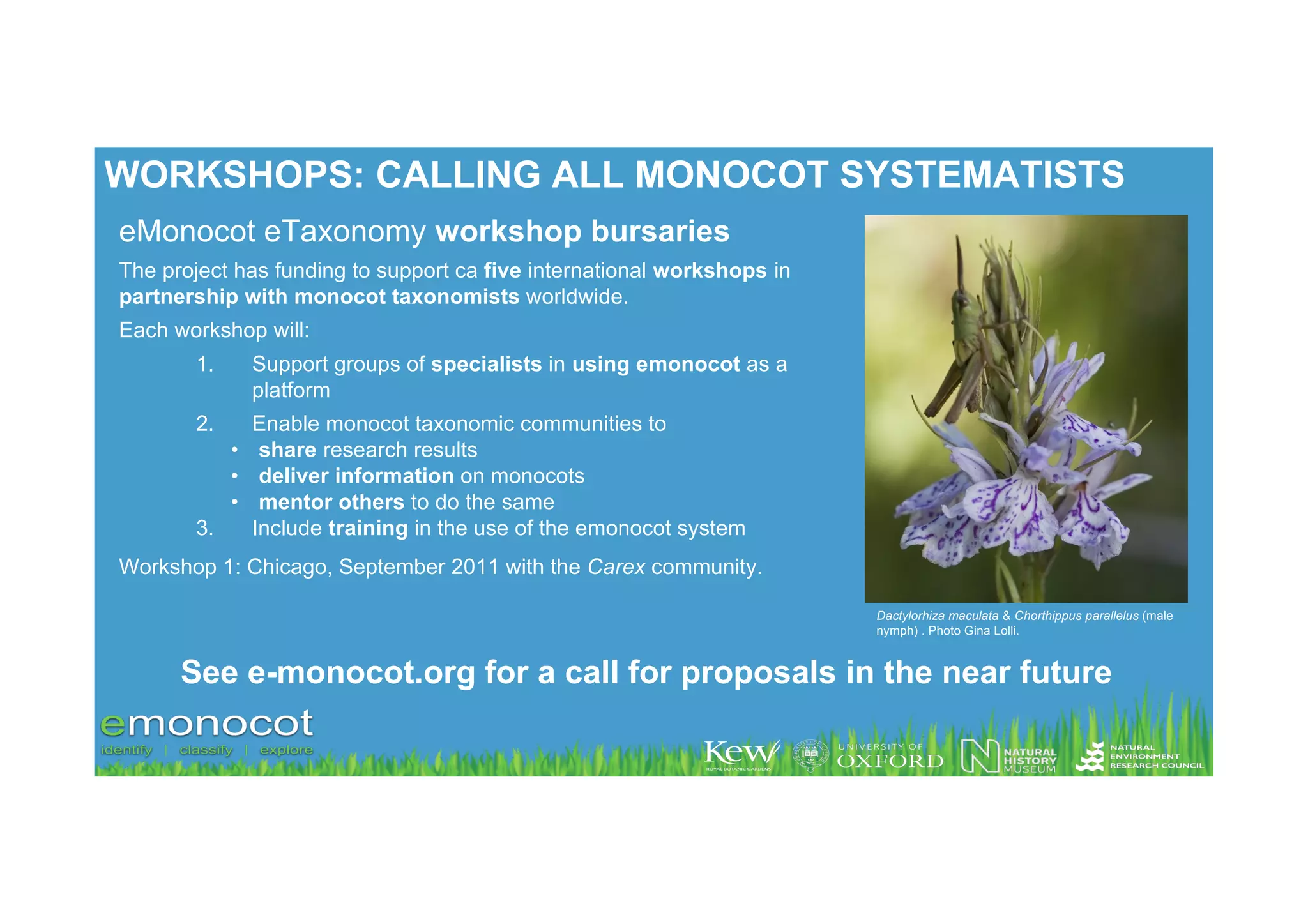 WORKSHOPS: CALLING ALL MONOCOT SYSTEMATISTS

eMonocot eTaxonomy workshop bursaries

The project has funding to support ca five international workshops in partnership with monocot taxonomists worldwide.

Each workshop will:

1. Support groups of specialists in using emonocot as a platform
2. Enable monocot taxonomic communities to
 • share research results
 • deliver information on monocots
 • mentor others to do the same
3. Include training in the use of the emonocot system

Workshop 1: Chicago, September 2011 with the Carex community.

Dactylorhiza maculata & Chorthippus parallelus (male nymph) . Photo Gina Lolli.

See e-monocot.org for a call for proposals in the near future

emonocot
identify | classify | explore

Kew
ROYAL BOTANIC GARDENS

UNIVERSITY OF OXFORD

NATURAL HISTORY MUSEUM

NATURAL ENVIRONMENT RESEARCH COUNCIL